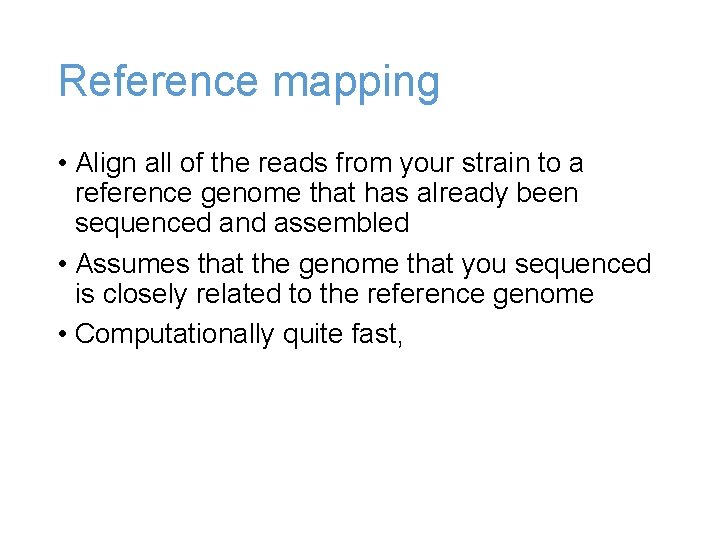 Reference mapping

• Align all of the reads from your strain to a reference genome that has already been sequenced and assembled

• Assumes that the genome that you sequenced is closely related to the reference genome

• Computationally quite fast,